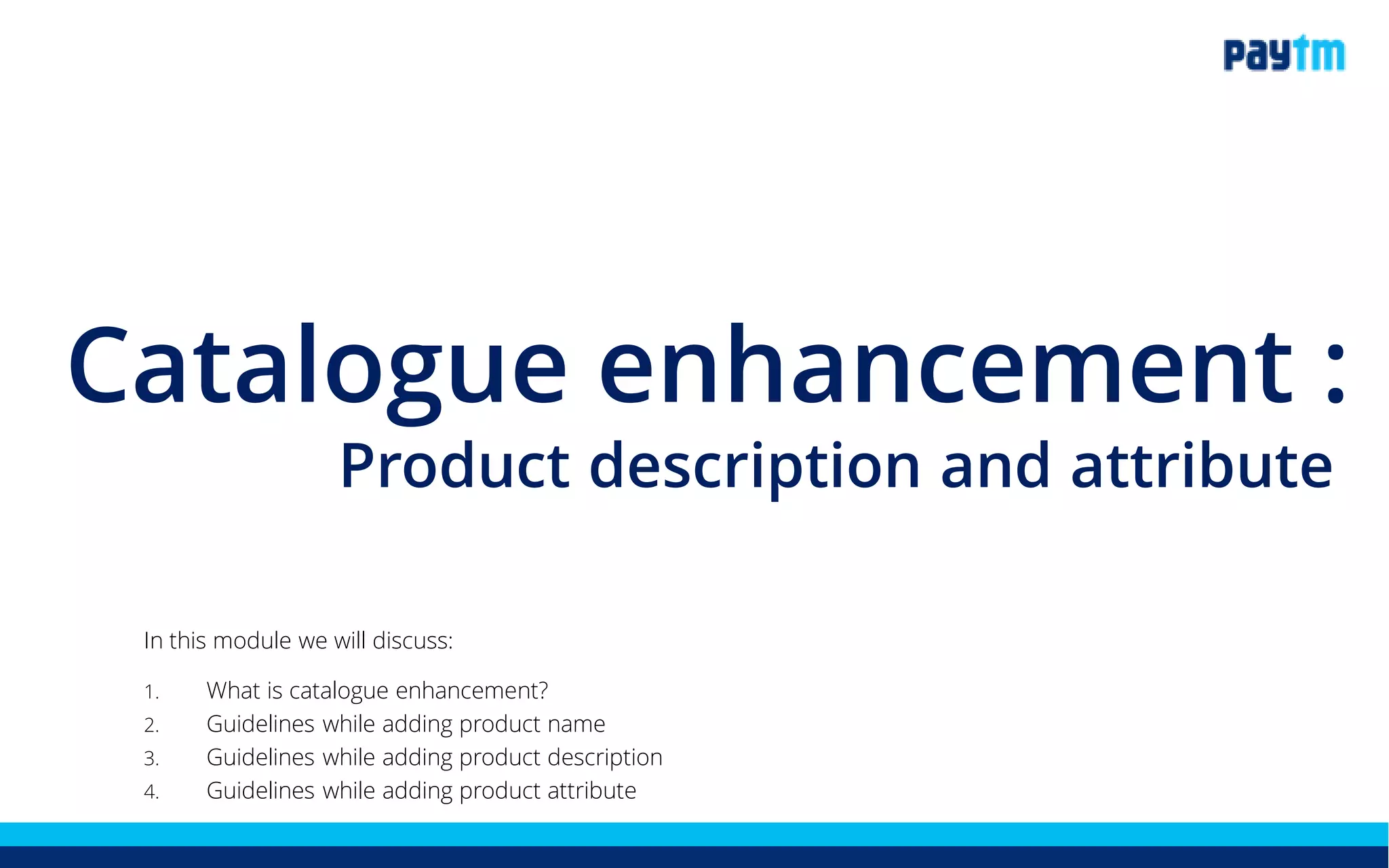 Paytm

Catalogue enhancement :
Product description and attribute

In this module we will discuss:

1. What is catalogue enhancement?
2. Guidelines while adding product name
3. Guidelines while adding product description
4. Guidelines while adding product attribute